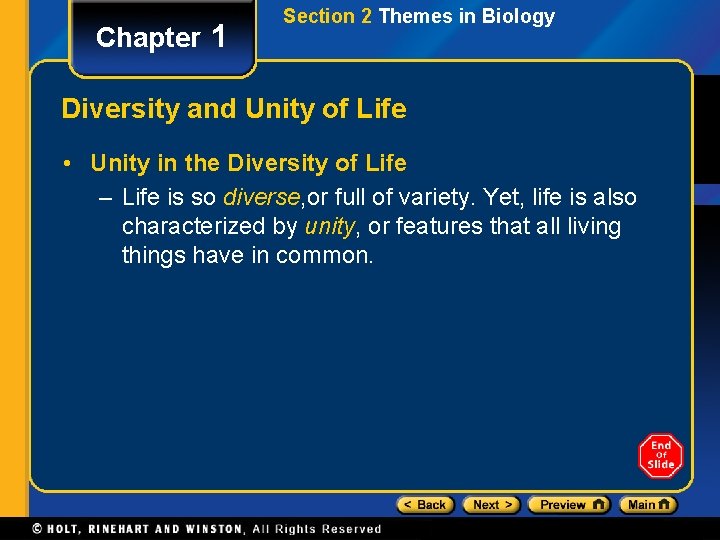 Chapter 1

Section 2 Themes in Biology

Diversity and Unity of Life

• Unity in the Diversity of Life

– Life is so diverse,or full of variety. Yet, life is also characterized by unity, or features that all living things have in common.

End of Slide

< Back Next > Preview Main

© HOLT, RINEHART AND WINSTON, All Rights Reserved